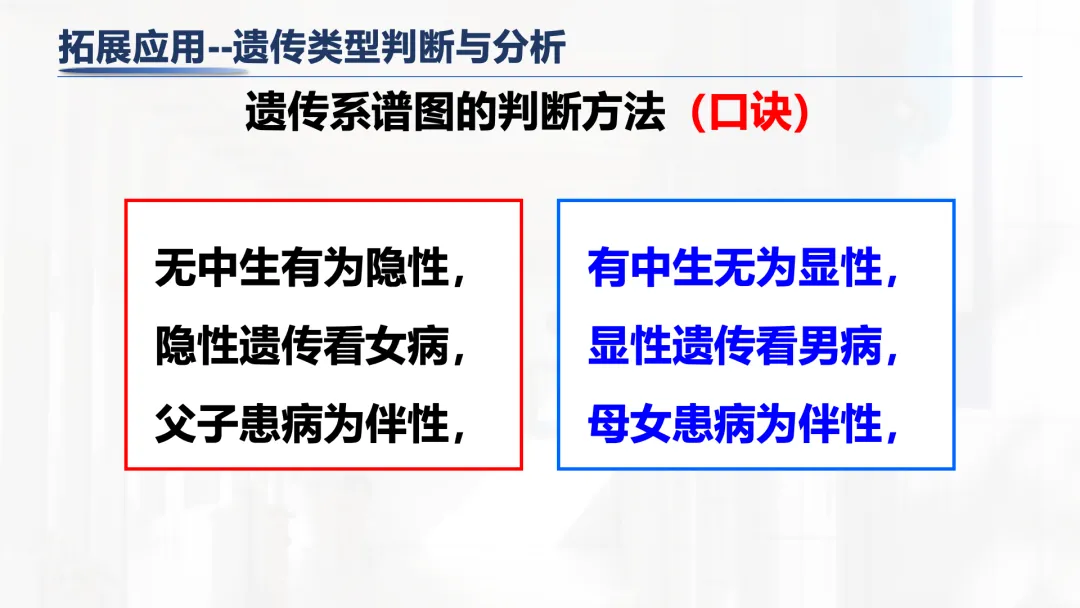 拓展应用--遗传类型判断与分析

遗传系谱图的判断方法（口诀）

无中生有为隐性，
隐性遗传看女病，
父子患病为伴性，

有中生无为显性，
显性遗传看男病，
母女患病为伴性，